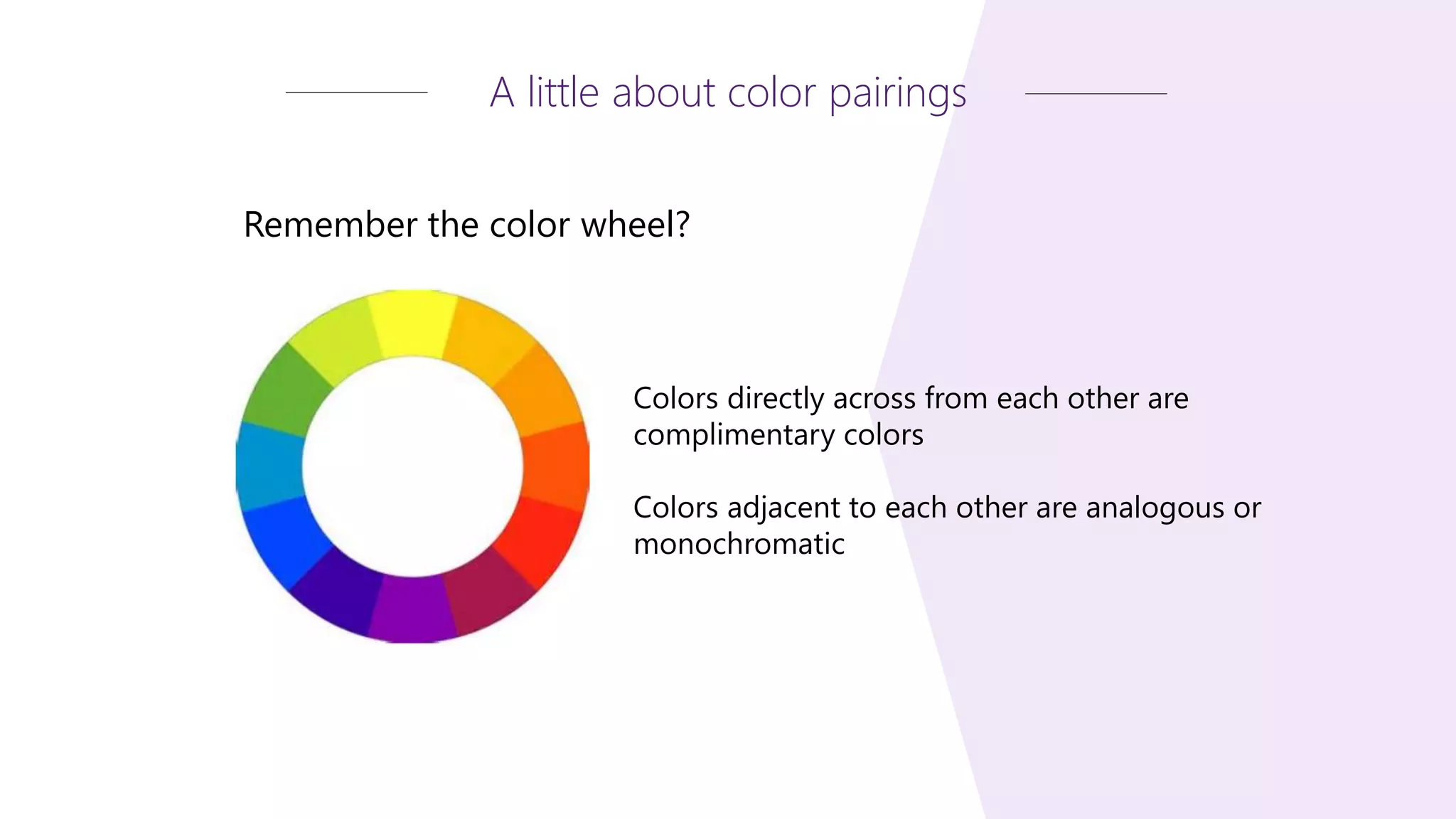 A little about color pairings

Remember the color wheel?

Colors directly across from each other are complimentary colors

Colors adjacent to each other are analogous or monochromatic